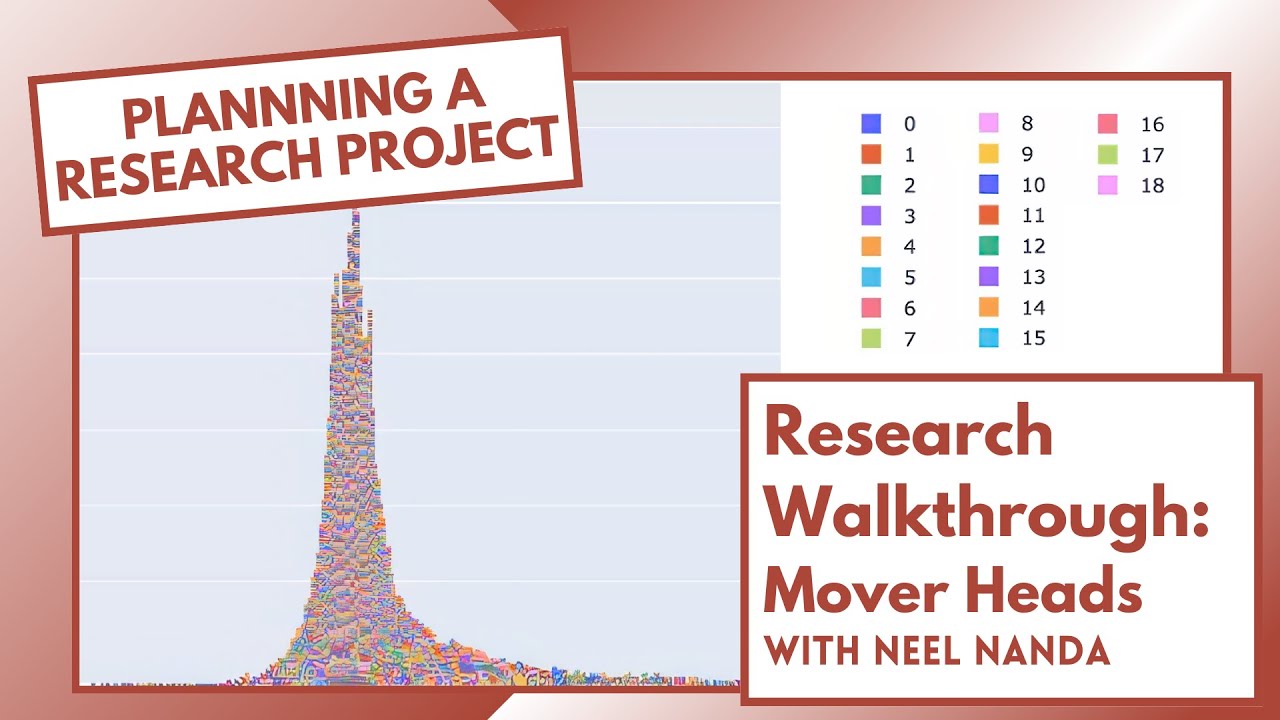 PLANNNING A RESEARCH PROJECT

0
1
2
3
4
5
6
7
8
9
10
11
12
13
14
15
16
17
18

Research Walkthrough: Mover Heads
WITH NEEL NANDA